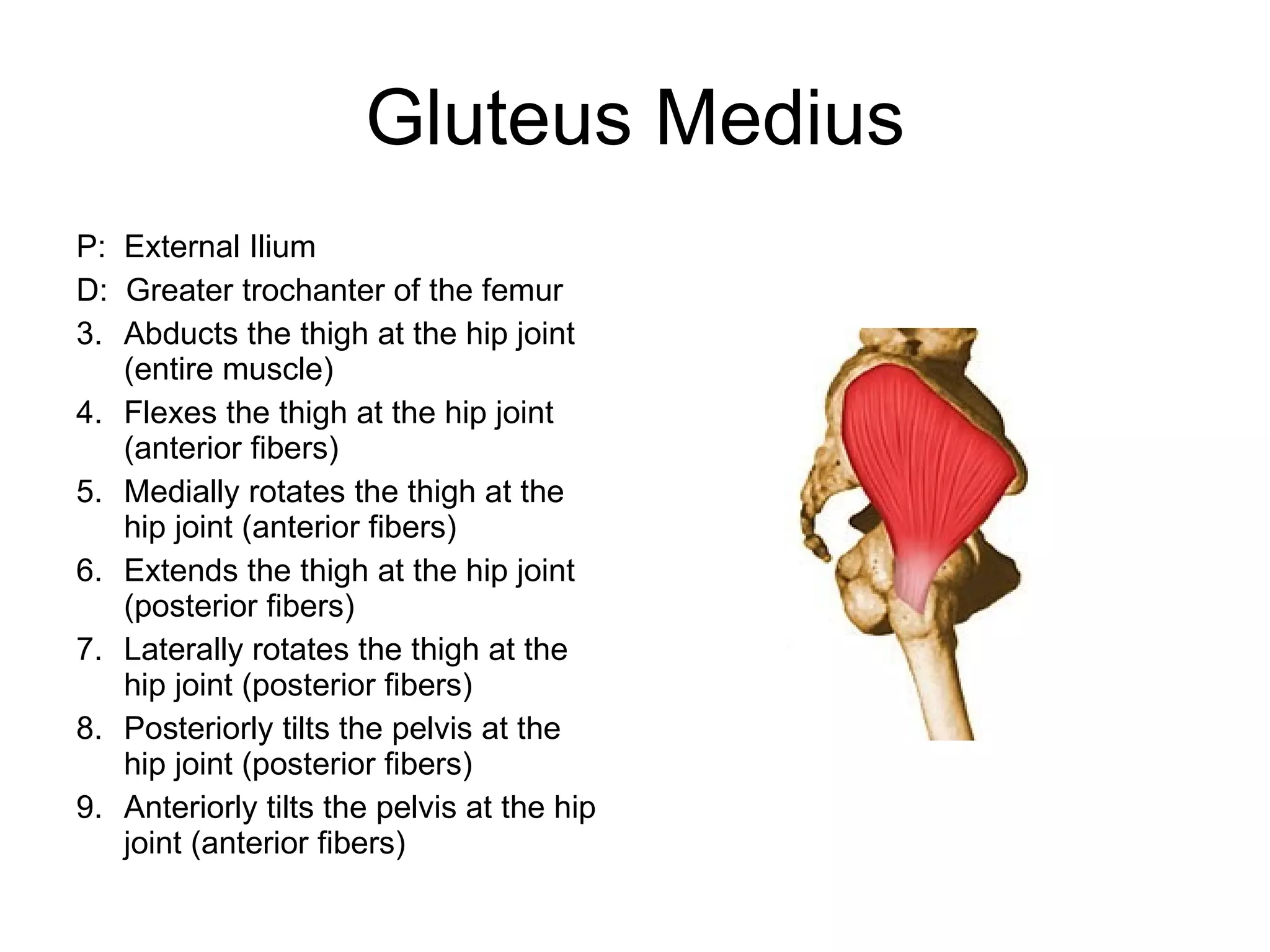 Gluteus Medius

P: External Ilium

D: Greater trochanter of the femur

3. Abducts the thigh at the hip joint (entire muscle)

4. Flexes the thigh at the hip joint (anterior fibers)

5. Medially rotates the thigh at the hip joint (anterior fibers)

6. Extends the thigh at the hip joint (posterior fibers)

7. Laterally rotates the thigh at the hip joint (posterior fibers)

8. Posteriorly tilts the pelvis at the hip joint (posterior fibers)

9. Anteriorly tilts the pelvis at the hip joint (anterior fibers)